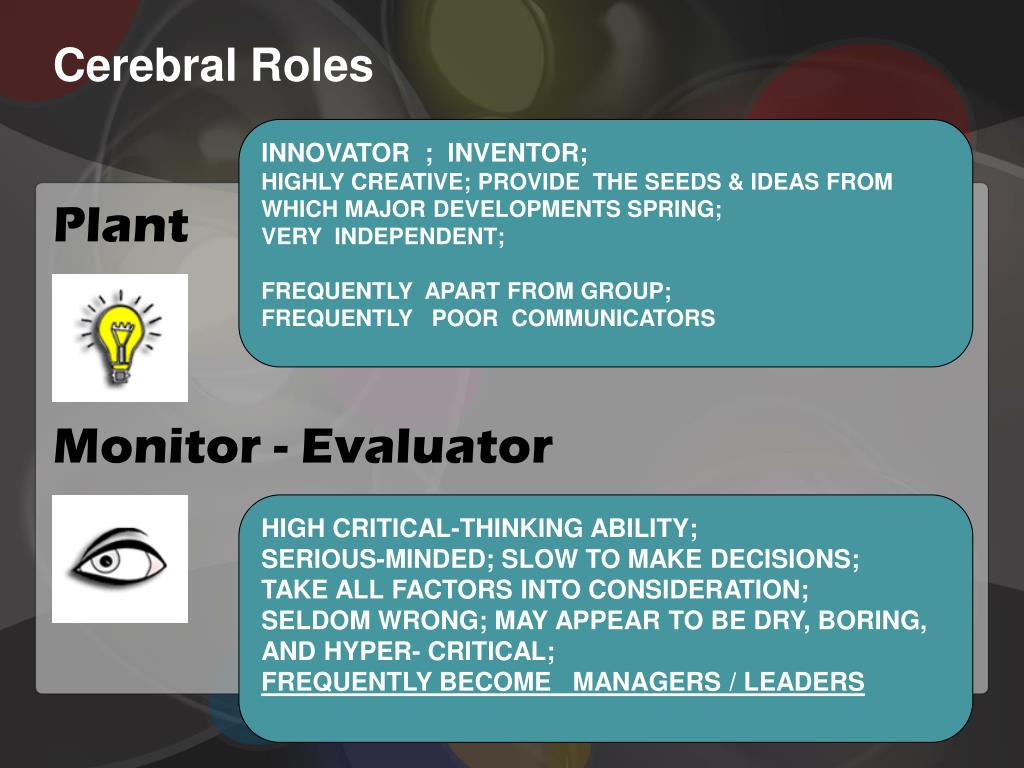 Cerebral Roles

Plant

INNOVATOR ; INVENTOR;
HIGHLY CREATIVE; PROVIDE THE SEEDS & IDEAS FROM WHICH MAJOR DEVELOPMENTS SPRING;
VERY INDEPENDENT;

FREQUENTLY APART FROM GROUP;
FREQUENTLY POOR COMMUNICATORS

Monitor - Evaluator

HIGH CRITICAL-THINKING ABILITY;
SERIOUS-MINDED; SLOW TO MAKE DECISIONS;
TAKE ALL FACTORS INTO CONSIDERATION;
SELDOM WRONG; MAY APPEAR TO BE DRY, BORING, AND HYPER- CRITICAL;
FREQUENTLY BECOME MANAGERS / LEADERS